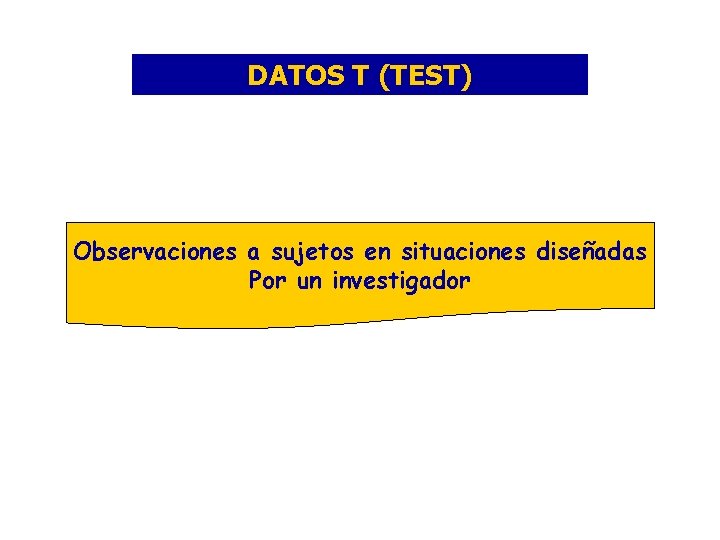 DATOS T (TEST)

Observaciones a sujetos en situaciones diseñadas Por un investigador